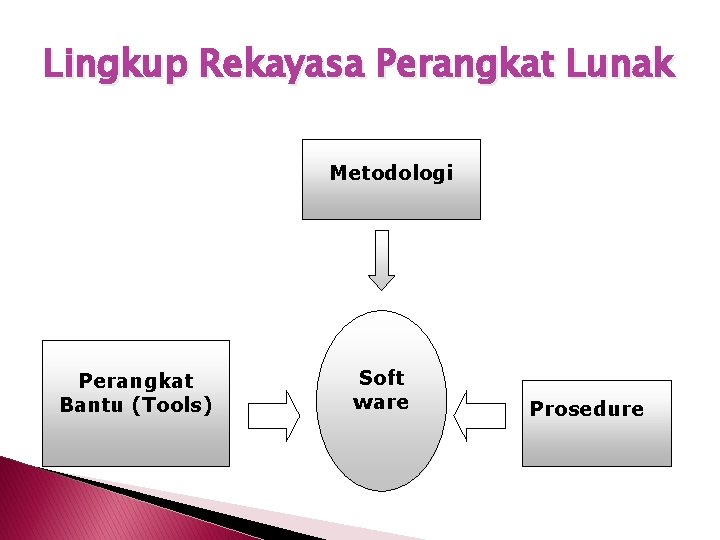 Lingkup Rekayasa Perangkat Lunak

Metodologi

Perangkat Bantu (Tools)

Soft ware

Prosedure